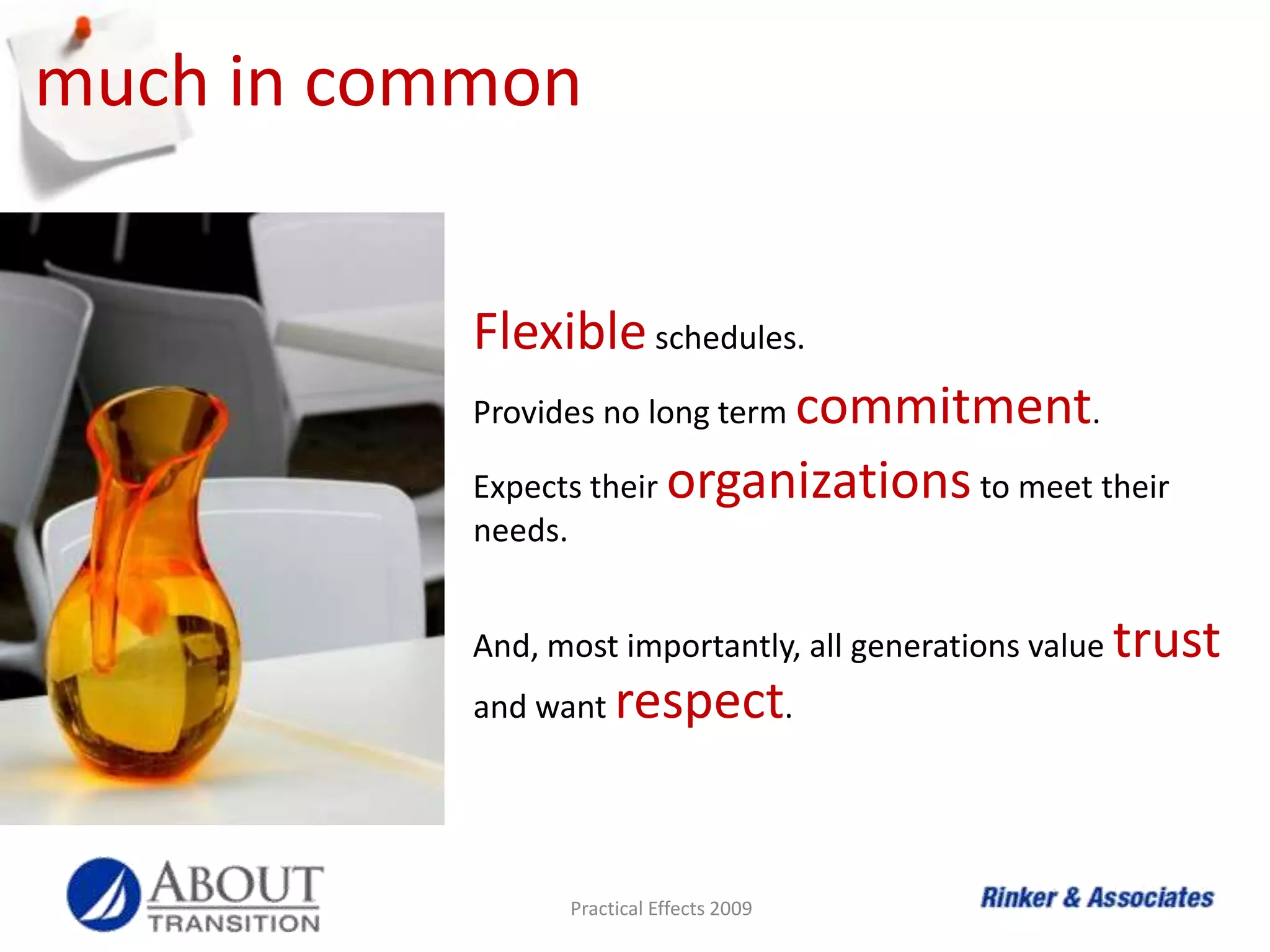 much in common

Flexible schedules.

Provides no long term commitment.

Expects their organizations to meet their needs.

And, most importantly, all generations value trust and want respect.

ABOUT TRANSITION

Practical Effects 2009

Rinker & Associates